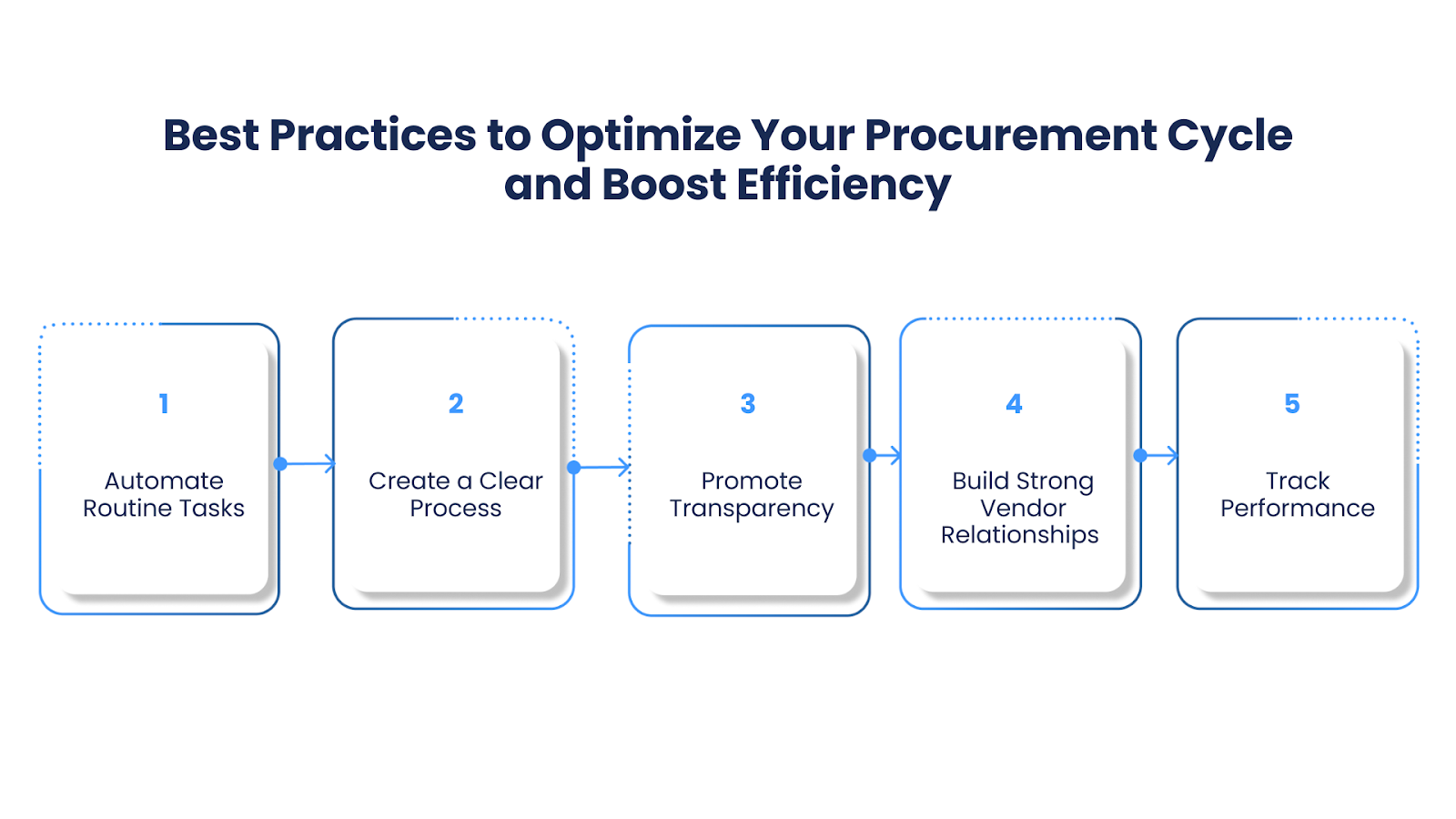 Best Practices to Optimize Your Procurement Cycle and Boost Efficiency

1

Automate Routine Tasks

2

Create a Clear Process

3

Promote Transparency

4

Build Strong Vendor Relationships

5

Track Performance